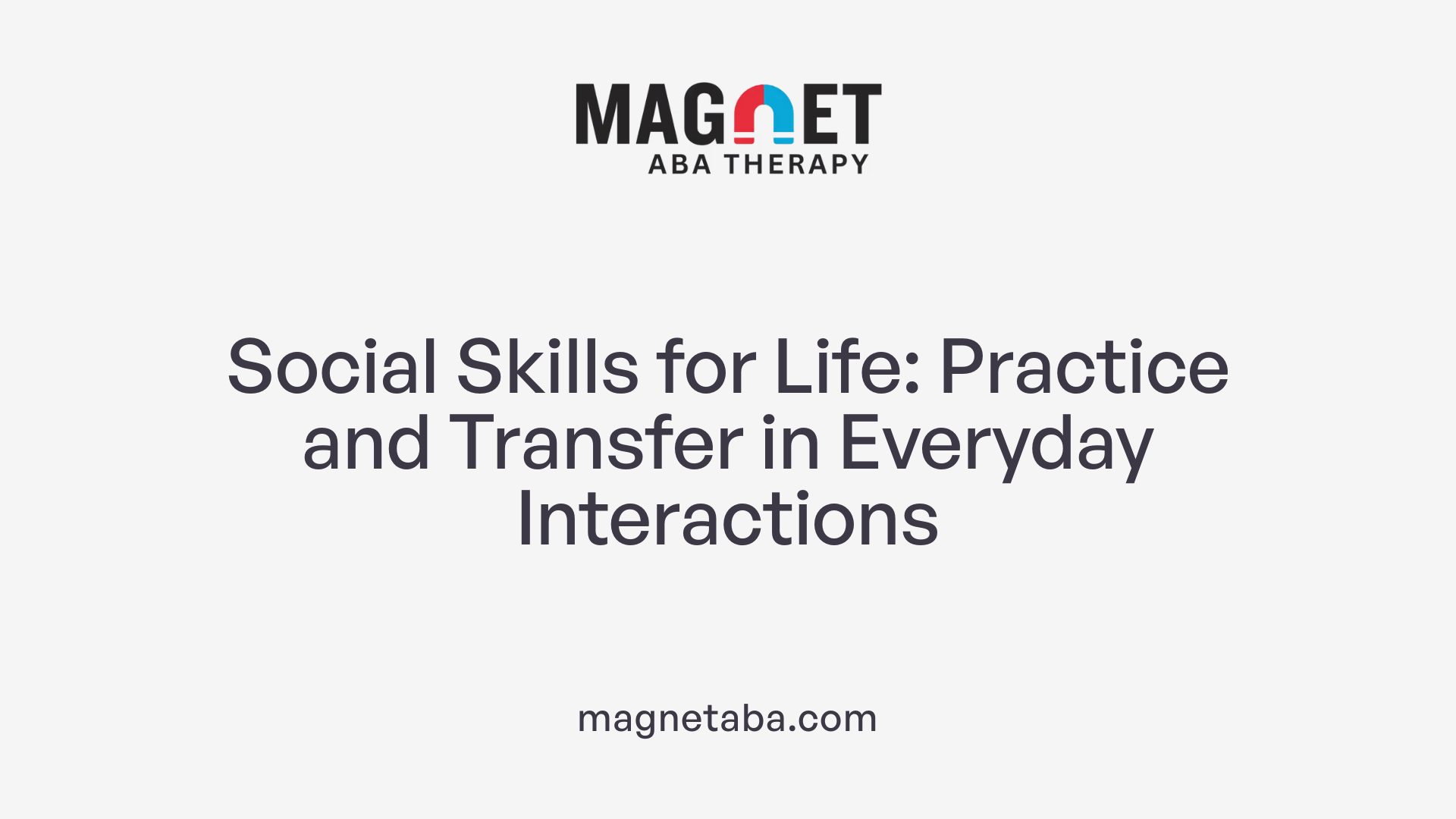 MAGNET
ABA THERAPY

Social Skills for Life: Practice and Transfer in Everyday Interactions

magnetaba.com